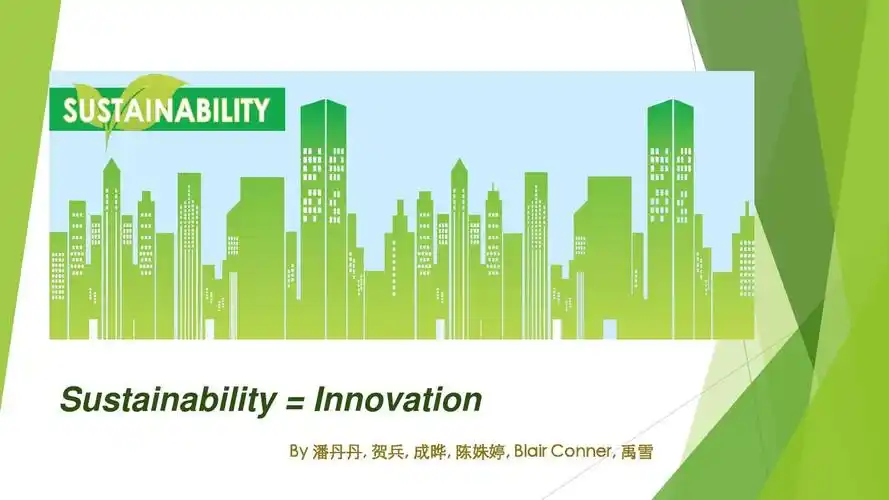 SUSTAINABILITY

Sustainability = Innovation

By 潘丹丹, 贺兵, 成晔, 陈姝婷, Blair Conner, 禹雪